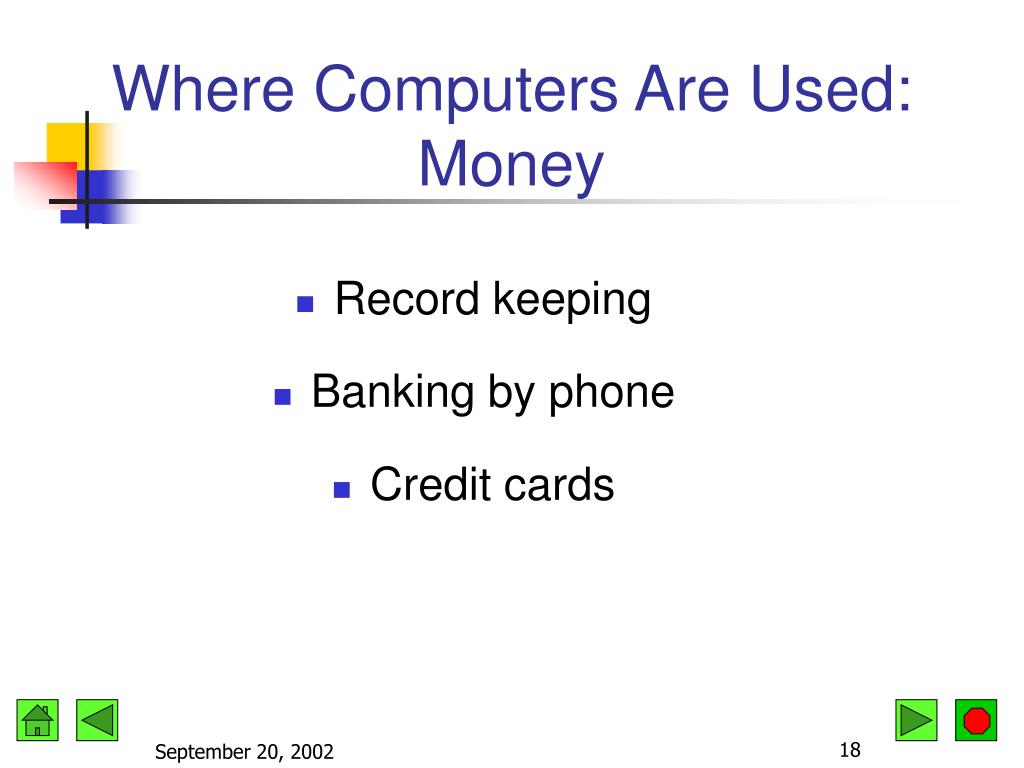 Where Computers Are Used: Money

- Record keeping
- Banking by phone
- Credit cards

September 20, 2002

18